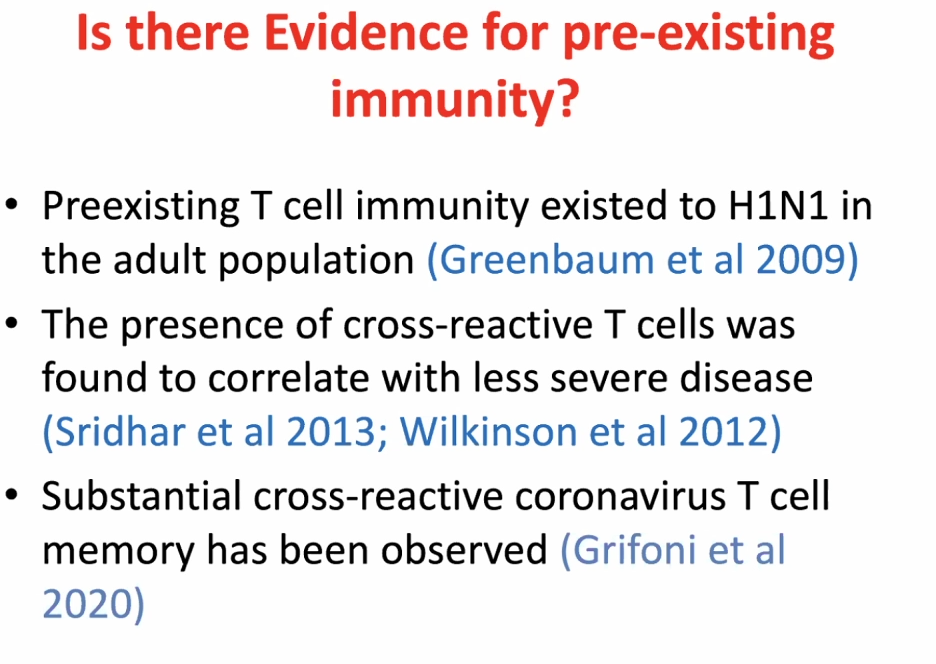 Is there Evidence for pre-existing immunity?

• Preexisting T cell immunity existed to H1N1 in the adult population (Greenbaum et al 2009)

• The presence of cross-reactive T cells was found to correlate with less severe disease (Sridhar et al 2013; Wilkinson et al 2012)

• Substantial cross-reactive coronavirus T cell memory has been observed (Grifoni et al 2020)